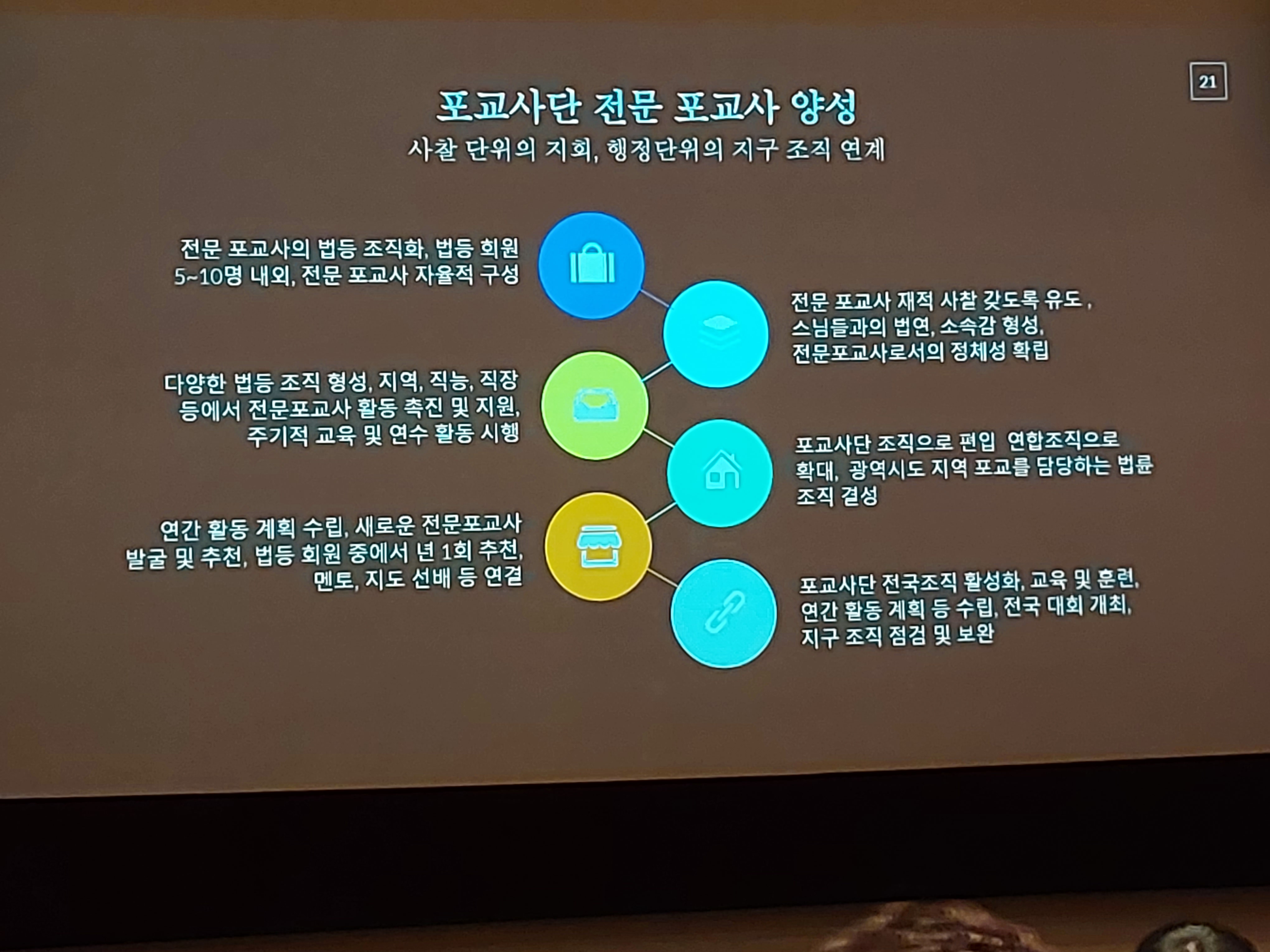 21

포교사단 전문 포교사 양성
사찰 단위의 지회, 행정단위의 지구 조직 연계

전문 포교사의 법등 조직화, 법등 회원 5~10명 내외, 전문 포교사 자율적 구성

전문 포교사 재적 사찰 갖도록 유도 , 스님들과의 법연, 소속감 형성, 전문포교사로서의 정체성 확립

다양한 법등 조직 형성, 지역, 직능, 직장 등에서 전문포교사 활동 촉진 및 지원, 주기적 교육 및 연수 활동 시행

포교사단 조직으로 편입 연합조직으로 확대, 광역시도 지역 포교를 담당하는 법륜 조직 결성

연간 활동 계획 수립, 새로운 전문포교사 발굴 및 추천, 법등 회원 중에서 년 1회 추천, 멘토, 지도 선배 등 연결

포교사단 전국조직 활성화, 교육 및 훈련, 연간 활동 계획 등 수립, 전국 대회 개최, 지구 조직 점검 및 보완